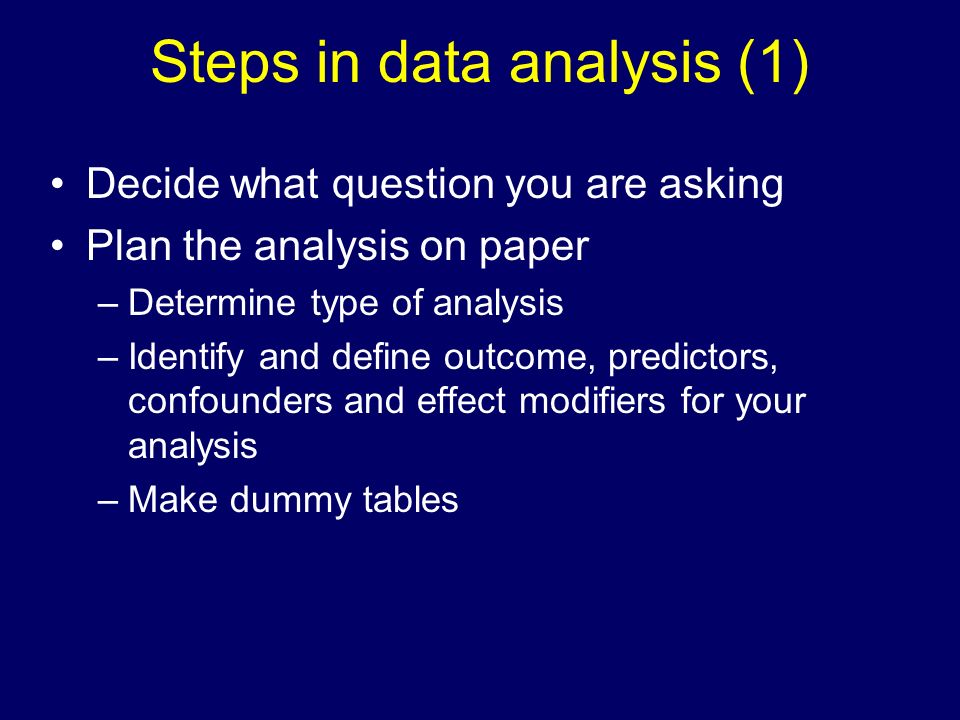 Steps in data analysis (1)

• Decide what question you are asking
• Plan the analysis on paper
– Determine type of analysis
– Identify and define outcome, predictors, confounders and effect modifiers for your analysis
– Make dummy tables